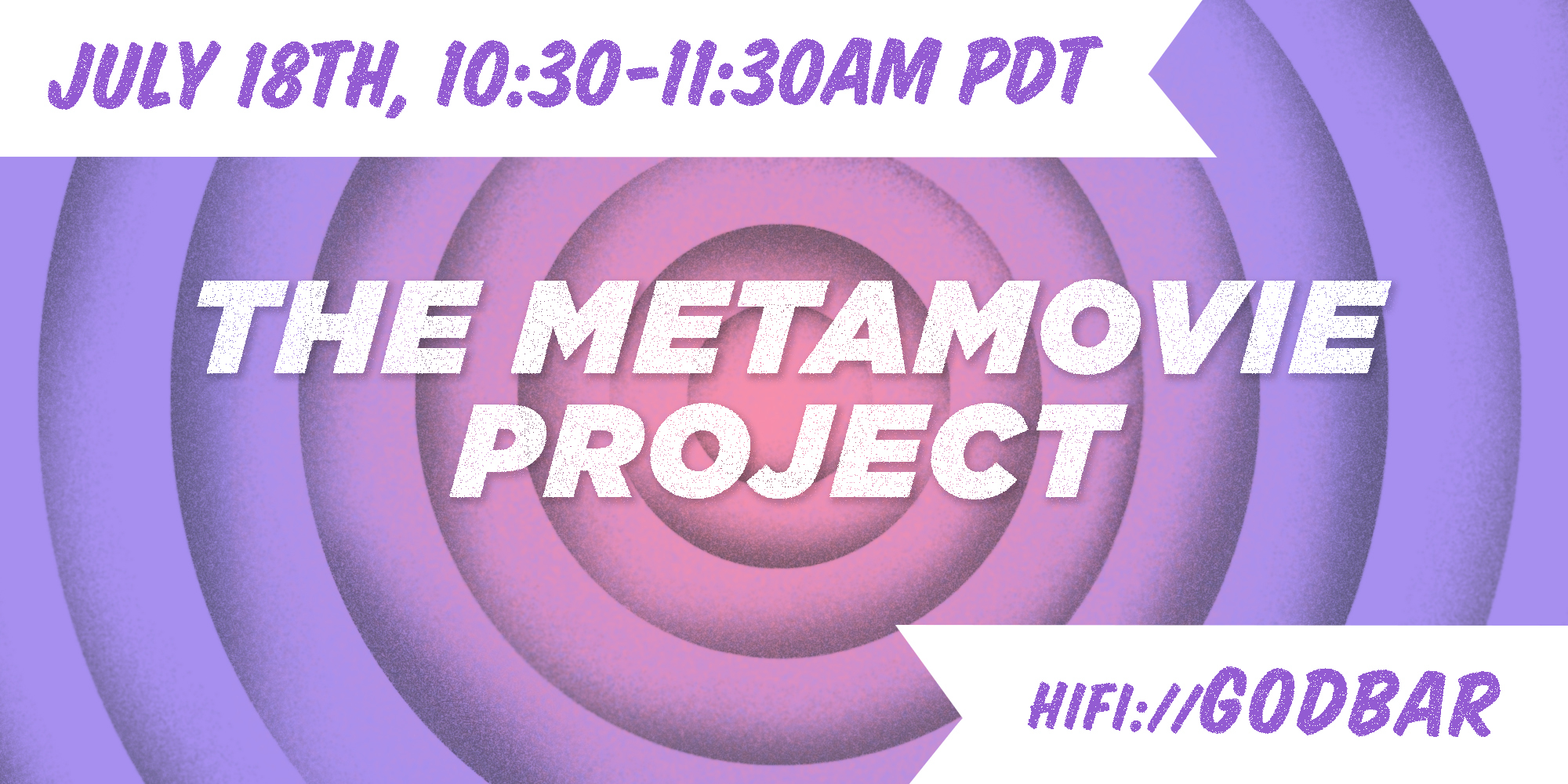 JULY 18TH, 10:30-11:30AM PDT

THE METAMOVIE PROJECT

HIFI://GODBAR